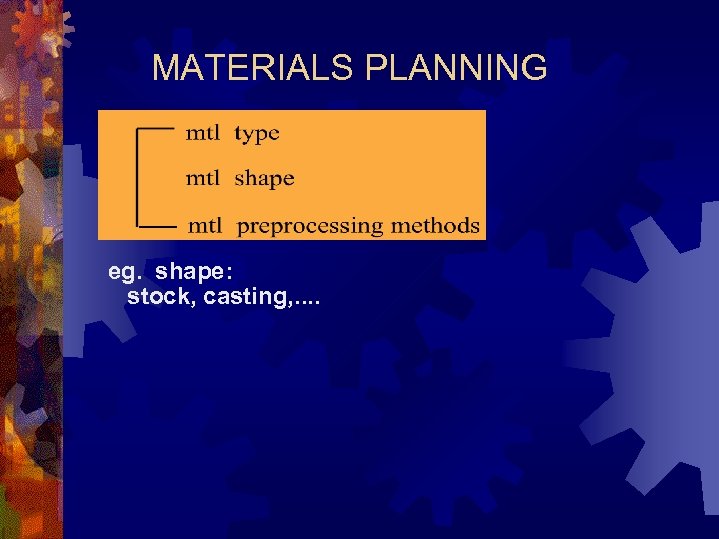 MATERIALS PLANNING

mtl type

mtl shape

mtl preprocessing methods

eg. shape:
stock, casting,....